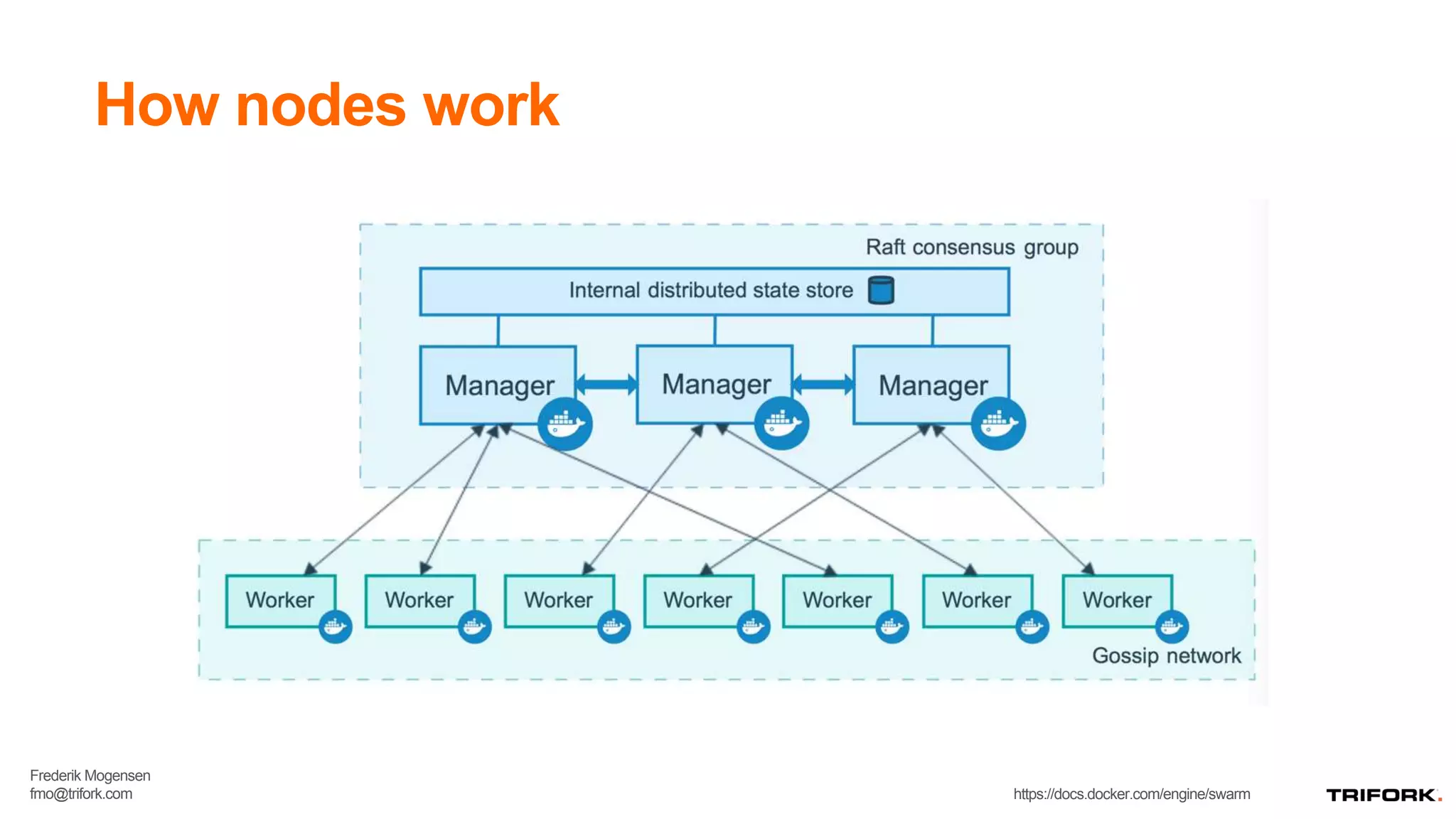 How nodes work

Raft consensus group

Internal distributed state store

Manager

Manager

Manager

Worker

Worker

Worker

Worker

Worker

Worker

Worker

Gossip network

Frederik Mogensen
fmo@trifork.com

https://docs.docker.com/engine/swarm

TRIFORK.